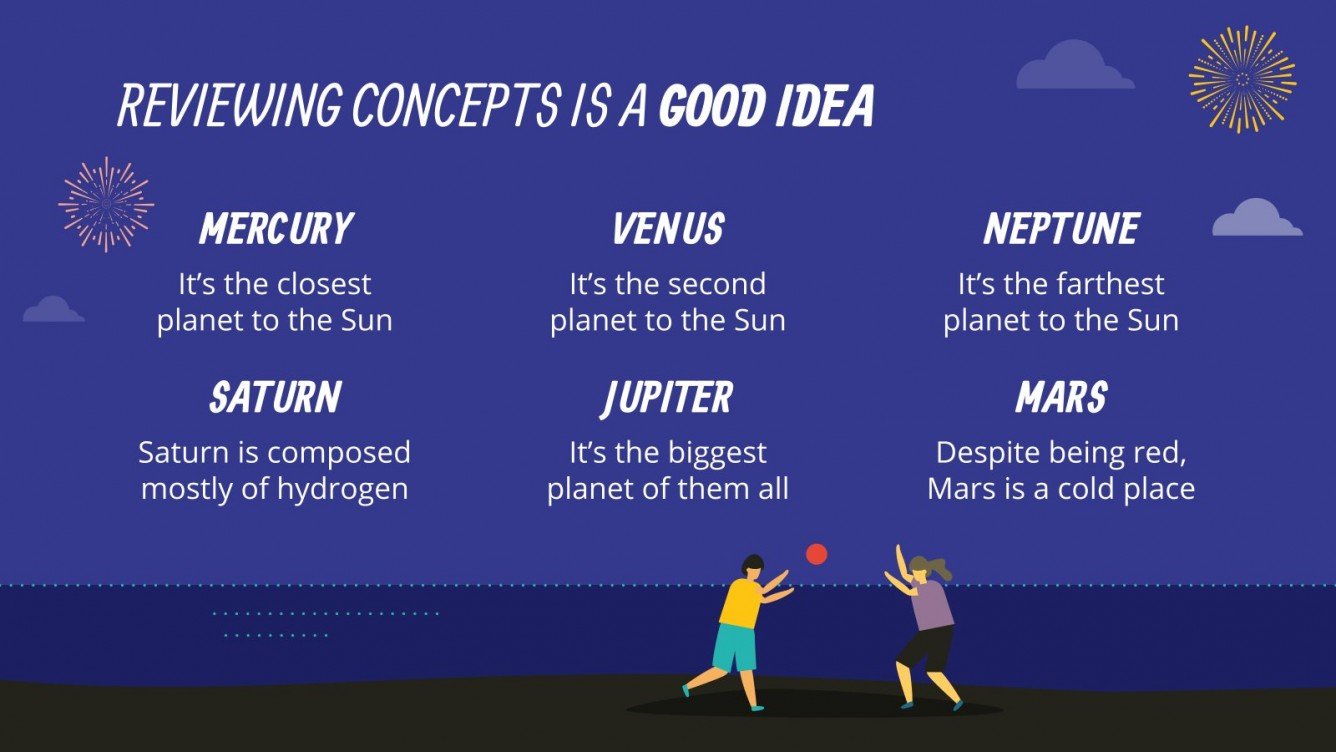 REVIEWING CONCEPTS IS A GOOD IDEA

MERCURY
It's the closest planet to the Sun

VENUS
It's the second planet to the Sun

NEPTUNE
It's the farthest planet to the Sun

SATURN
Saturn is composed mostly of hydrogen

JUPITER
It's the biggest planet of them all

MARS
Despite being red, Mars is a cold place